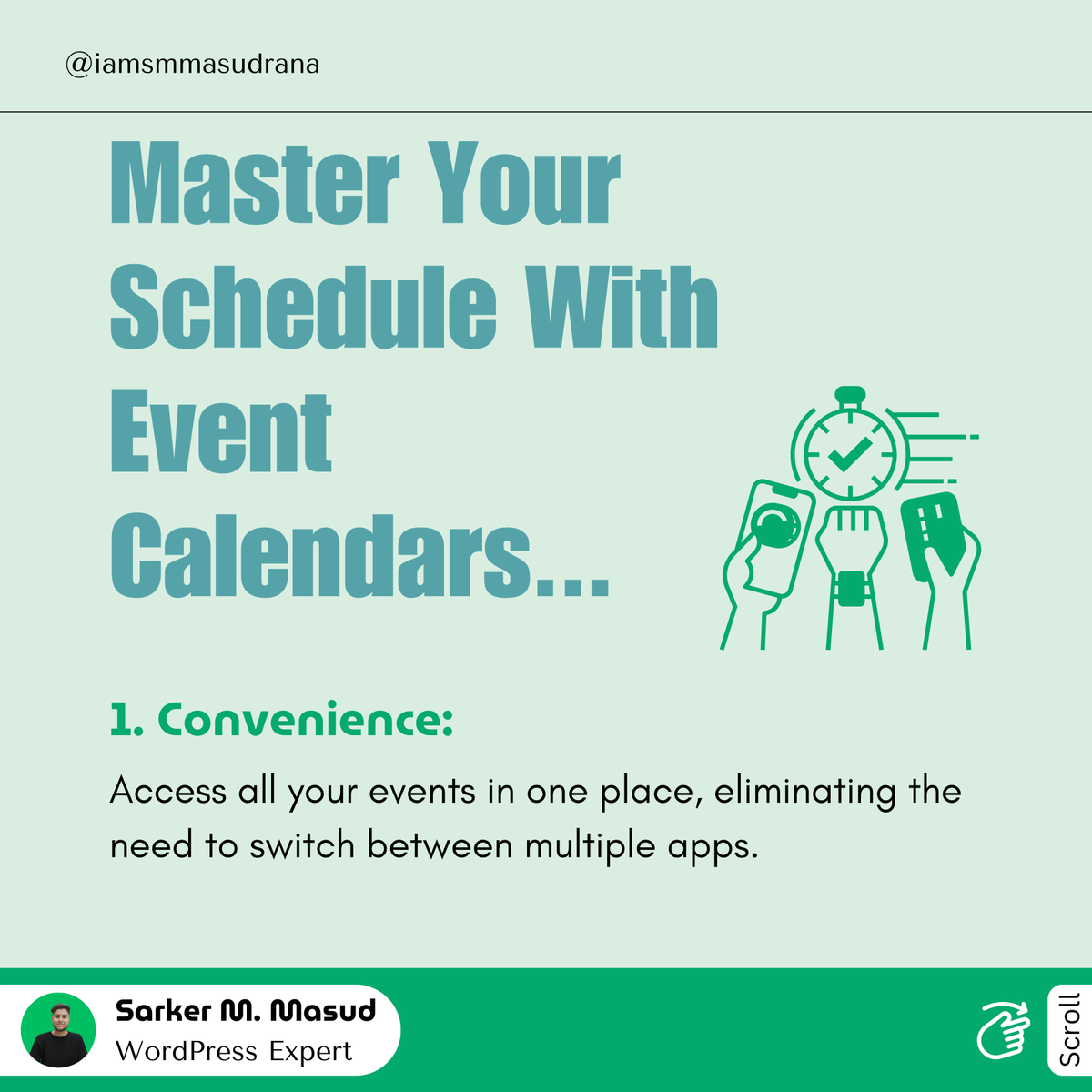 @iamsmmasudrana

Master Your Schedule With Event Calendars...

1. Convenience:

Access all your events in one place, eliminating the need to switch between multiple apps.

Sarker M. Masud
WordPress Expert

Scroll